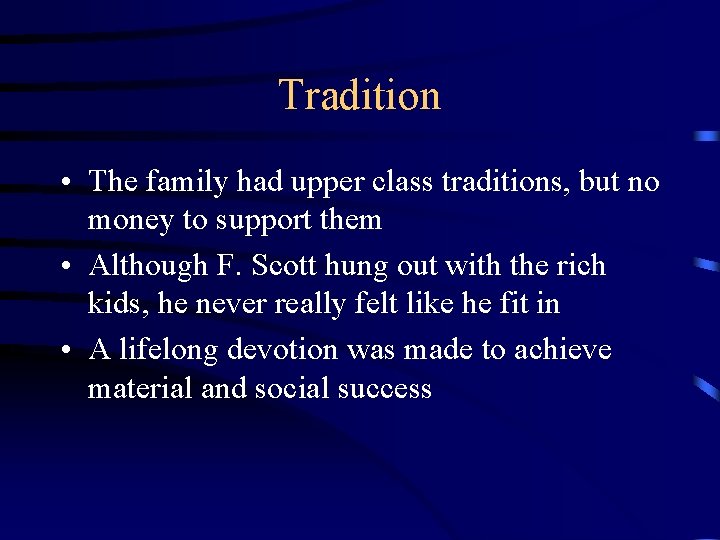 Tradition

• The family had upper class traditions, but no money to support them
• Although F. Scott hung out with the rich kids, he never really felt like he fit in
• A lifelong devotion was made to achieve material and social success